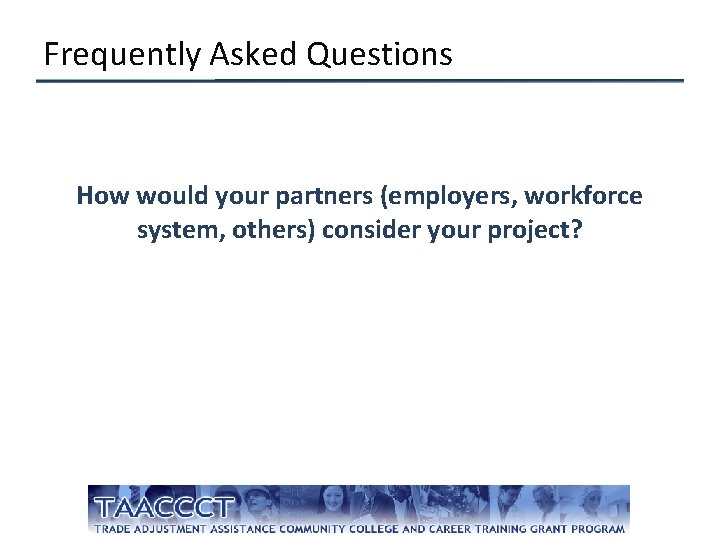 Frequently Asked Questions

How would your partners (employers, workforce system, others) consider your project?

TAACCCT
TRADE ADJUSTMENT ASSISTANCE COMMUNITY COLLEGE AND CAREER TRAINING GRANT PROGRAM